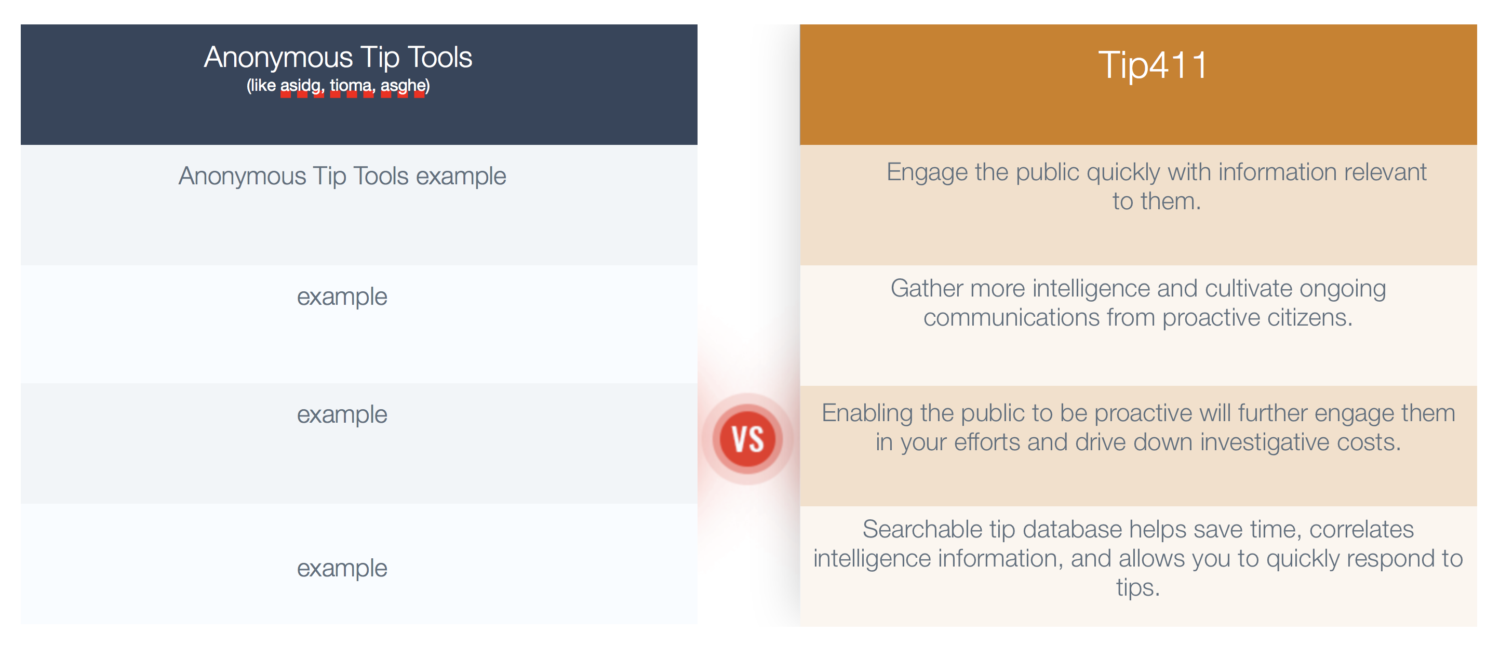 Anonymous Tip Tools
(like asidg, tioma, asghe)

Anonymous Tip Tools example

example

example

example

VS

Tip411

Engage the public quickly with information relevant to them.

Gather more intelligence and cultivate ongoing communications from proactive citizens.

Enabling the public to be proactive will further engage them in your efforts and drive down investigative costs.

Searchable tip database helps save time, correlates intelligence information, and allows you to quickly respond to tips.